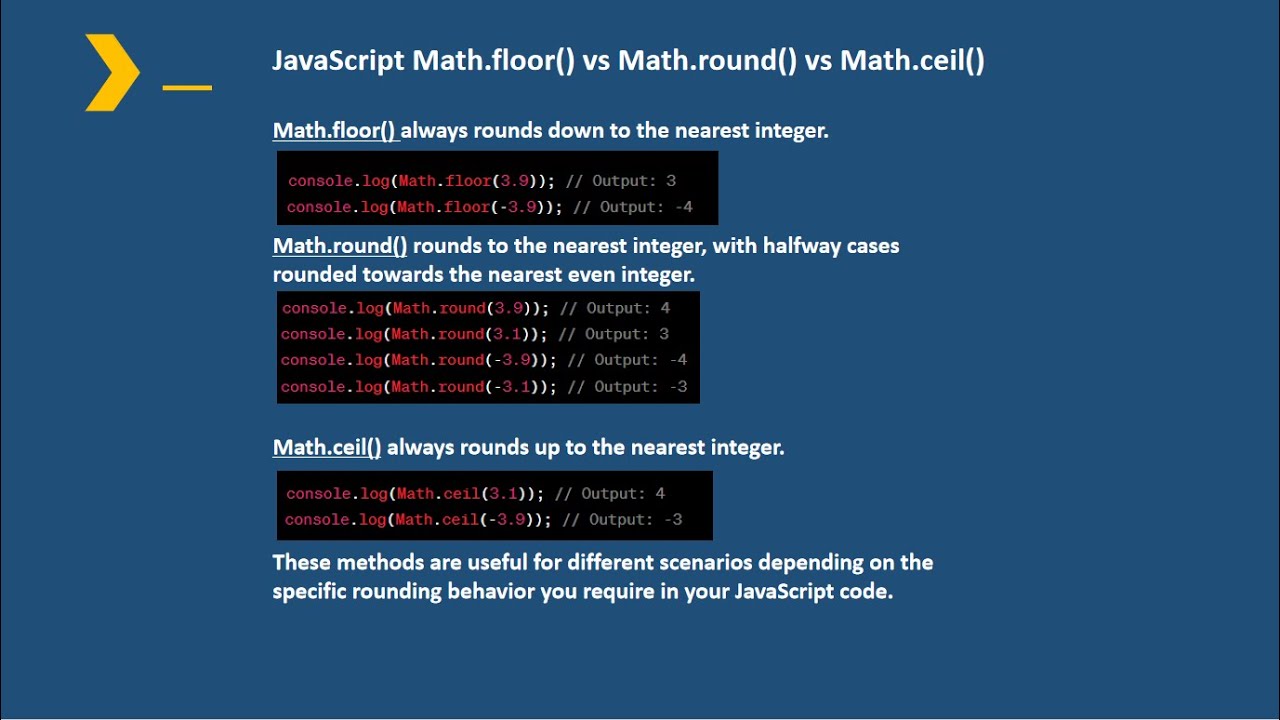 JavaScript Math.floor() vs Math.round() vs Math.ceil()

Math.floor() always rounds down to the nearest integer.

console.log(Math.floor(3.9)); // Output: 3
console.log(Math.floor(-3.9)); // Output: -4

Math.round() rounds to the nearest integer, with halfway cases rounded towards the nearest even integer.

console.log(Math.round(3.9)); // Output: 4
console.log(Math.round(3.1)); // Output: 3
console.log(Math.round(-3.9)); // Output: -4
console.log(Math.round(-3.1)); // Output: -3

Math.ceil() always rounds up to the nearest integer.

console.log(Math.ceil(3.1)); // Output: 4
console.log(Math.ceil(-3.9)); // Output: -3

These methods are useful for different scenarios depending on the specific rounding behavior you require in your JavaScript code.